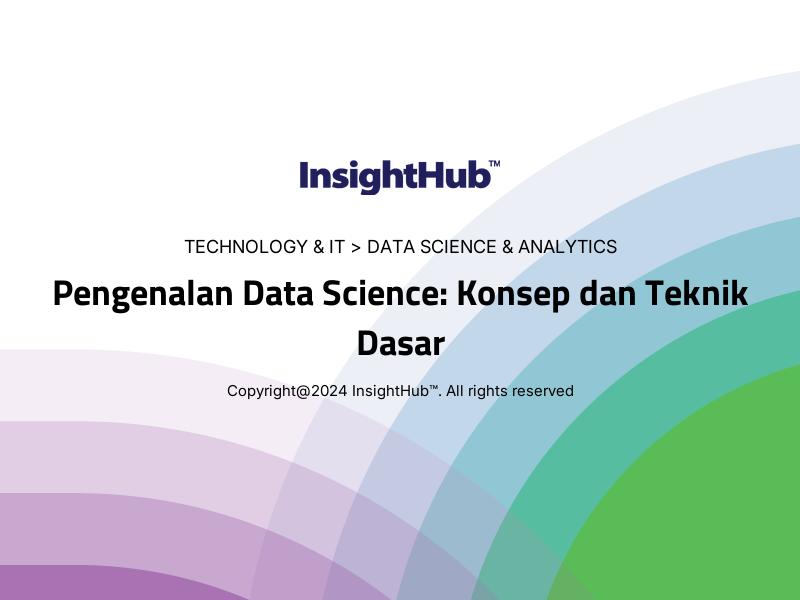 InsightHub™

TECHNOLOGY & IT > DATA SCIENCE & ANALYTICS

Pengenalan Data Science: Konsep dan Teknik Dasar

Copyright@2024 InsightHub™. All rights reserved